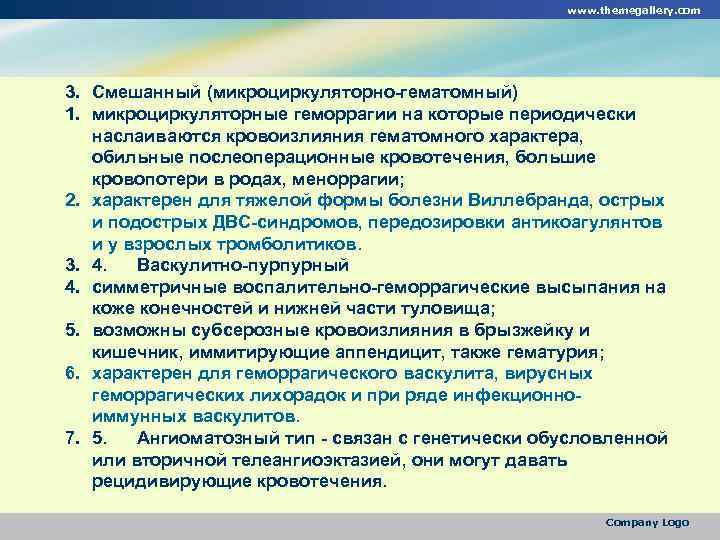 www.themegallery.com

3. Смешанный (микроциркуляторно-гематомный)
1. микроциркуляторные геморрагии на которые периодически наслаиваются кровоизлияния гематомного характера, обильные послеоперационные кровотечения, большие кровопотери в родах, меноррагии;
2. характерен для тяжелой формы болезни Виллебранда, острых и подострых ДВС-синдромов, передозировки антикоагулянтов и у взрослых тромболитиков.
3. 4. Васкулитно-пурпурный
4. симметричные воспалительно-геморрагические высыпания на коже конечностей и нижней части туловища;
5. возможны субсерозные кровоизлияния в брызжейку и кишечник, иммитирующие аппендицит, также гематурия;
6. характерен для геморрагического васкулита, вирусных геморрагических лихорадок и при ряде инфекционно-иммунных васкулитов.
7. 5. Ангиоматозный тип - связан с генетически обусловленной или вторичной телеангиоэктазией, они могут давать рецидивирующие кровотечения.

Company Logo